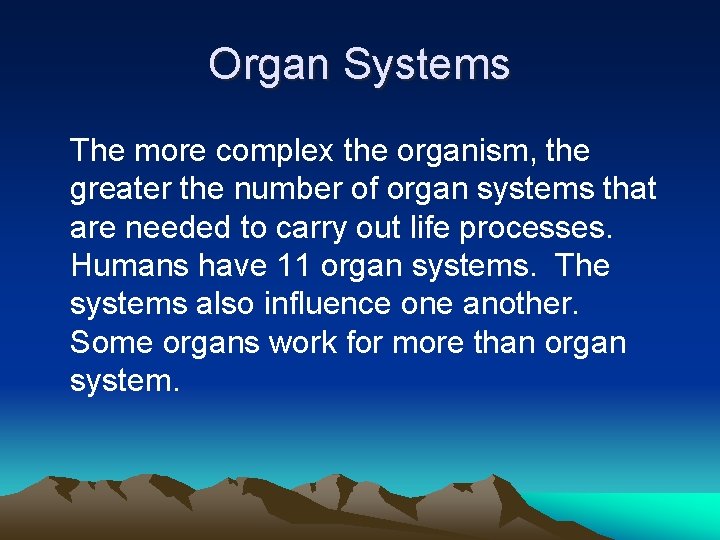 Organ Systems

The more complex the organism, the greater the number of organ systems that are needed to carry out life processes. Humans have 11 organ systems. The systems also influence one another. Some organs work for more than organ system.